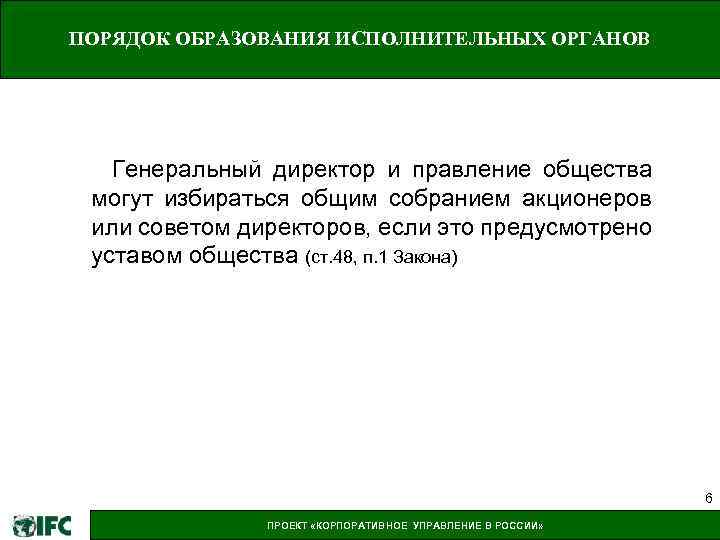 ПОРЯДОК ОБРАЗОВАНИЯ ИСПОЛНИТЕЛЬНЫХ ОРГАНОВ

Генеральный директор и правление общества могут избираться общим собранием акционеров или советом директоров, если это предусмотрено уставом общества (ст.48, п.1 Закона)

6

IFC

ПРОЕКТ «КОРПОРАТИВНОЕ УПРАВЛЕНИЕ В РОССИИ»